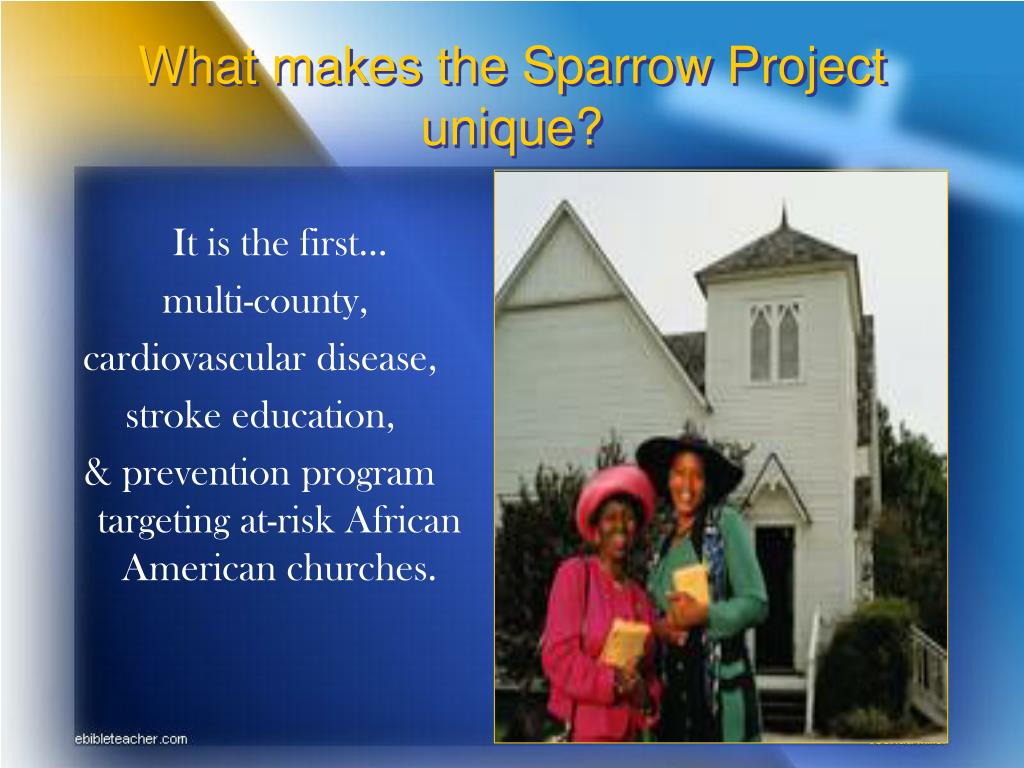 What makes the Sparrow Project unique?

It is the first…
multi-county,
cardiovascular disease,
stroke education,
& prevention program targeting at-risk African American churches.

ebibleteacher.com